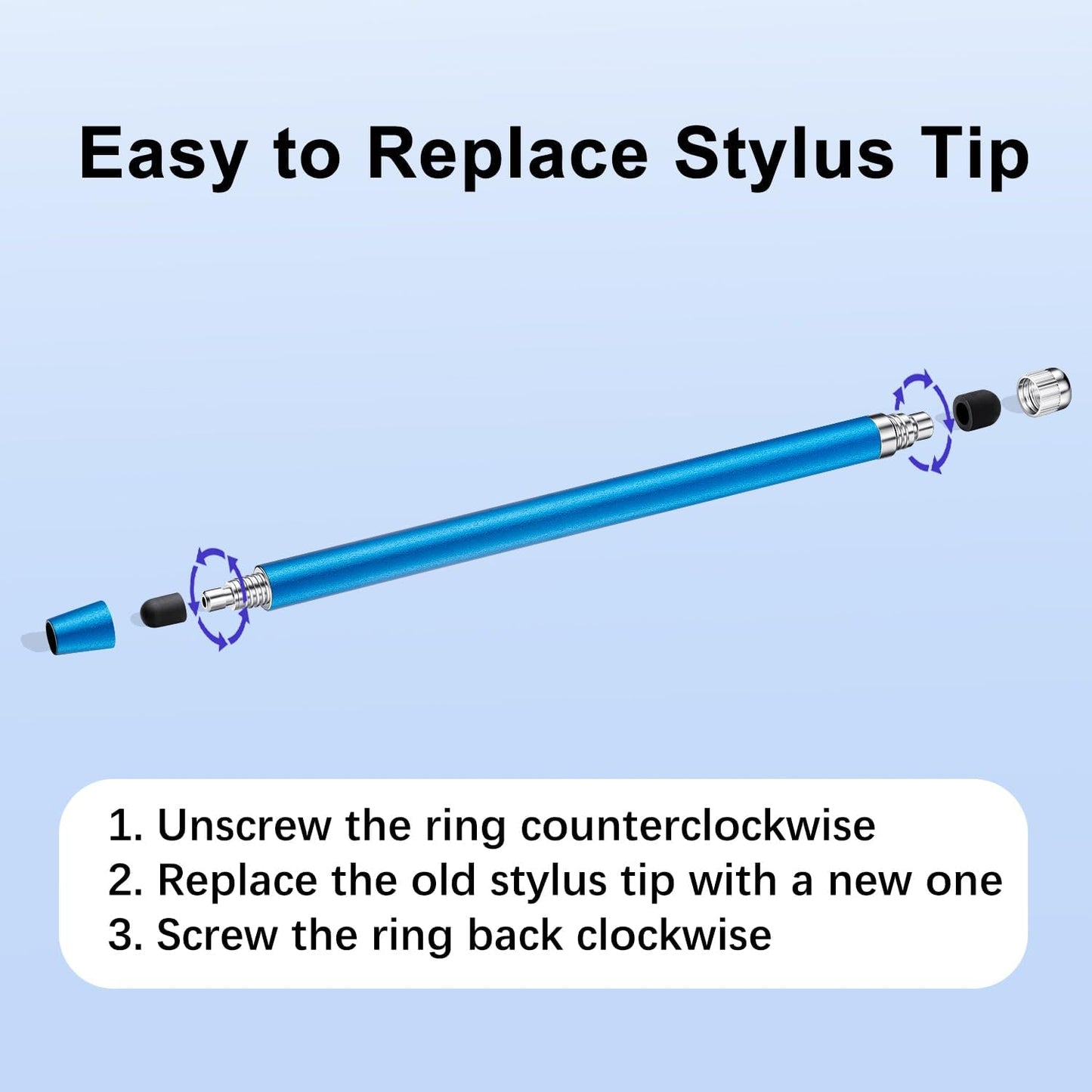 Easy to Replace Stylus Tip

1. Unscrew the ring counterclockwise
2. Replace the old stylus tip with a new one
3. Screw the ring back clockwise